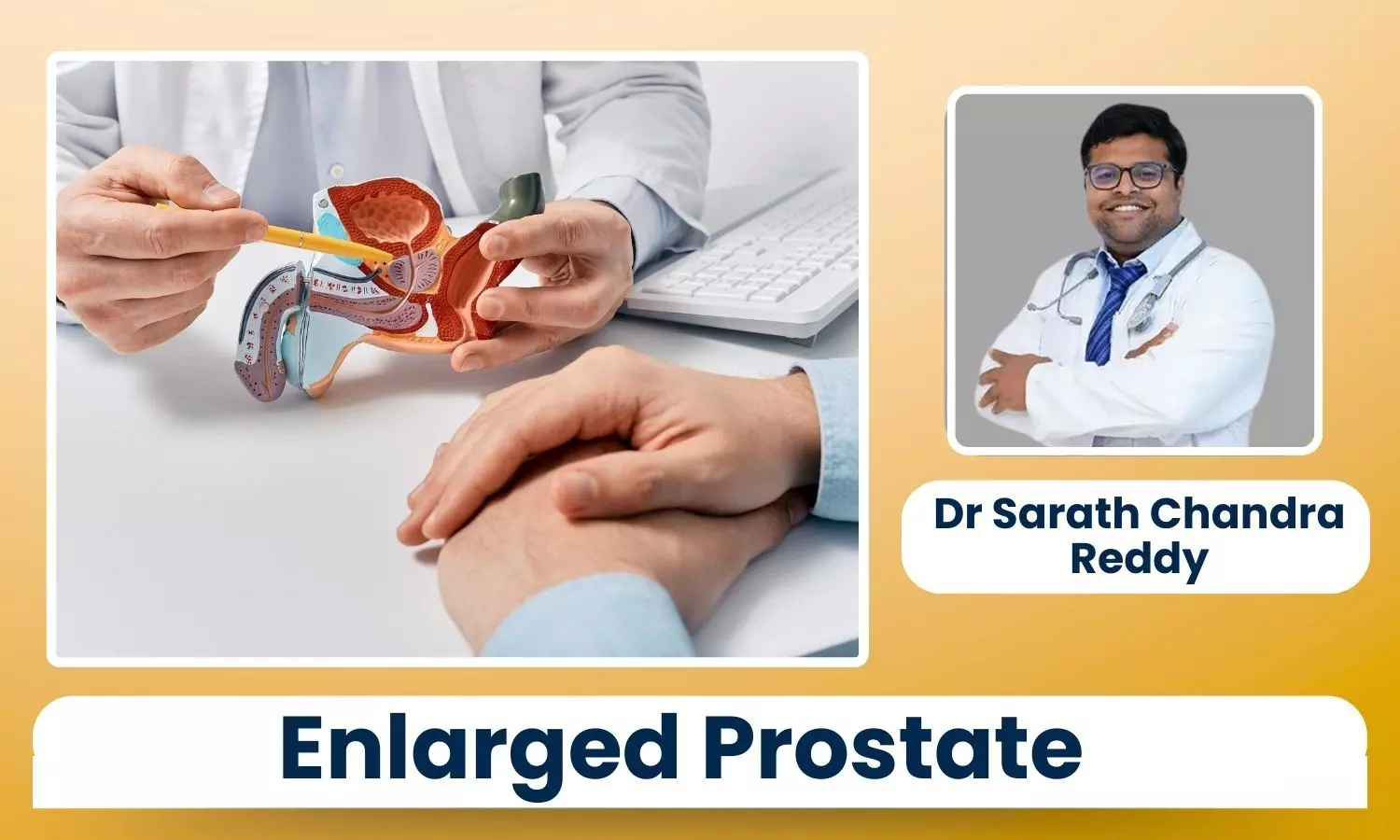 Dr Sarath Chandra Reddy

Enlarged Prostate